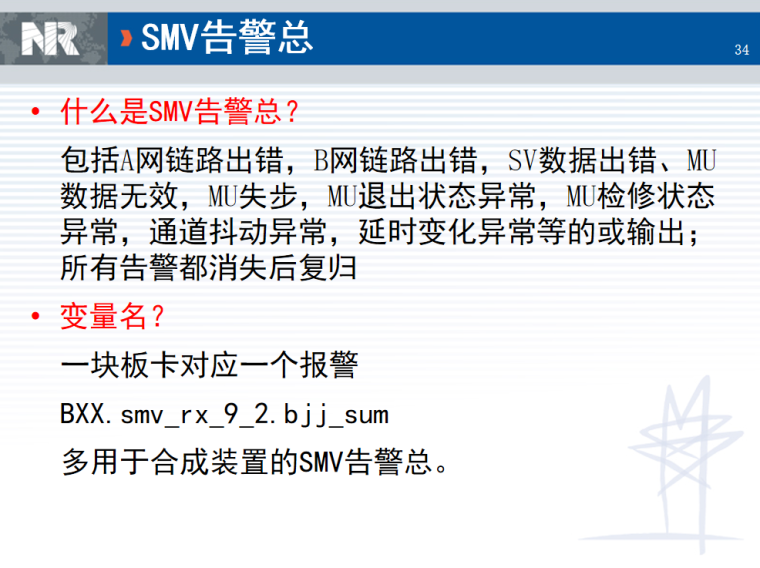 NR

SMV告警总

34

• 什么是SMV告警总？

包括A网链路出错，B网链路出错，SV数据出错、MU数据无效，MU失步，MU退出状态异常，MU检修状态异常，通道抖动异常，延时变化异常等的或输出；所有告警都消失后复归

• 变量名？

一块板卡对应一个报警

BXX.smv_rx_9_2.bjj_sum

多用于合成装置的SMV告警总。